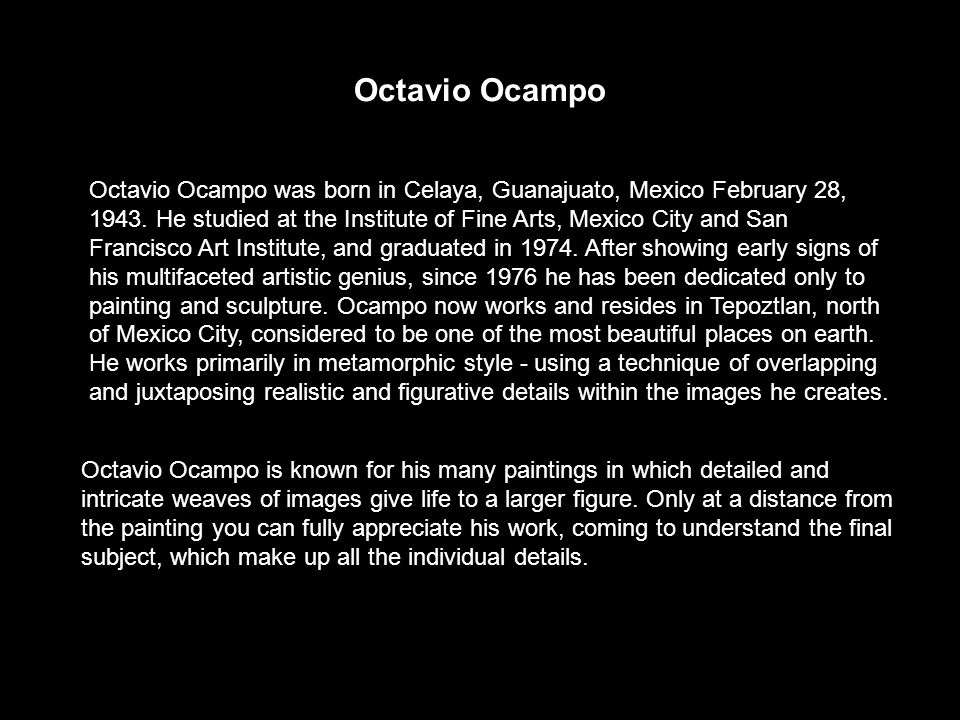 Octavio Ocampo

Octavio Ocampo was born in Celaya, Guanajuato, Mexico February 28, 1943. He studied at the Institute of Fine Arts, Mexico City and San Francisco Art Institute, and graduated in 1974. After showing early signs of his multifaceted artistic genius, since 1976 he has been dedicated only to painting and sculpture. Ocampo now works and resides in Tepoztlan, north of Mexico City, considered to be one of the most beautiful places on earth. He works primarily in metamorphic style - using a technique of overlapping and juxtaposing realistic and figurative details within the images he creates.

Octavio Ocampo is known for his many paintings in which detailed and intricate weaves of images give life to a larger figure. Only at a distance from the painting you can fully appreciate his work, coming to understand the final subject, which make up all the individual details.